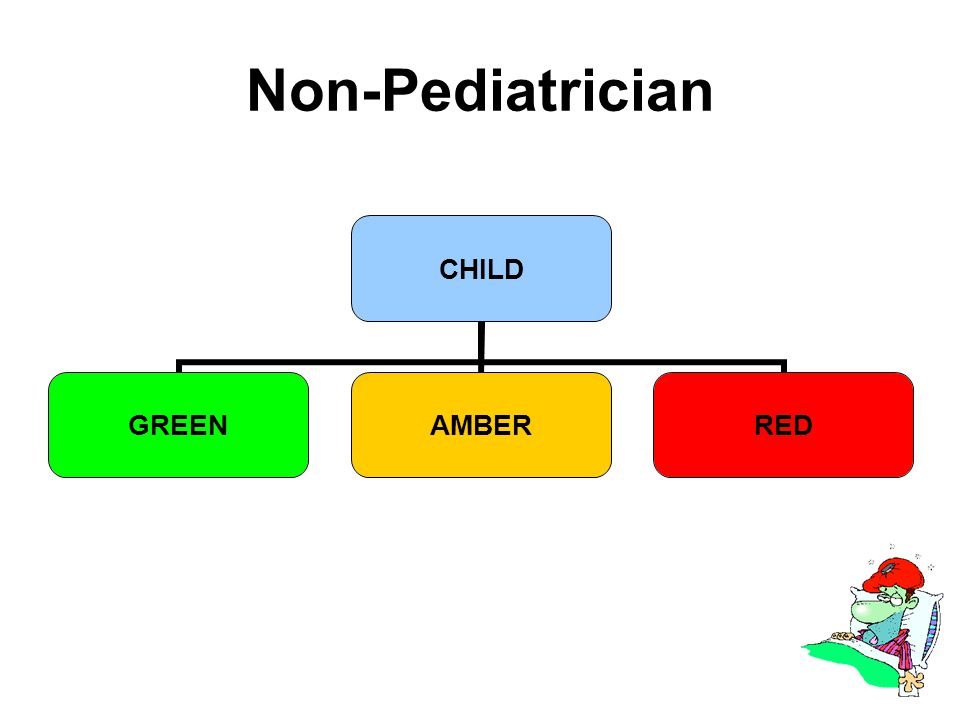 Non-Pediatrician

CHILD

GREEN

AMBER

RED